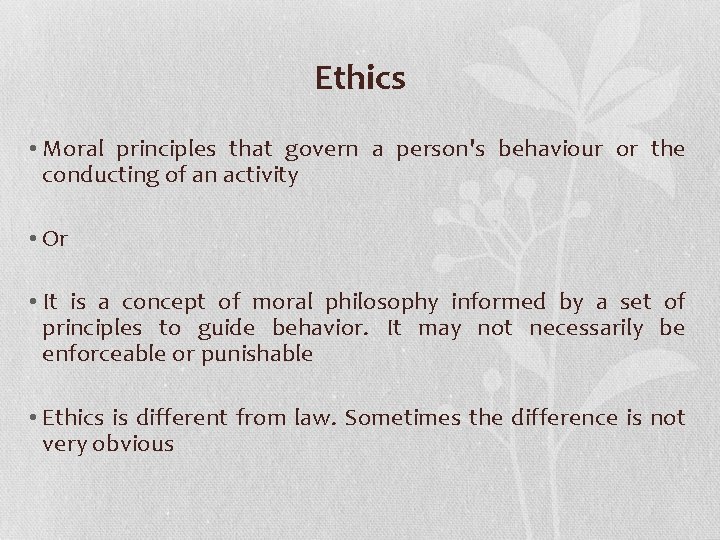 Ethics

• Moral principles that govern a person's behaviour or the conducting of an activity

• Or

• It is a concept of moral philosophy informed by a set of principles to guide behavior. It may not necessarily be enforceable or punishable

• Ethics is different from law. Sometimes the difference is not very obvious